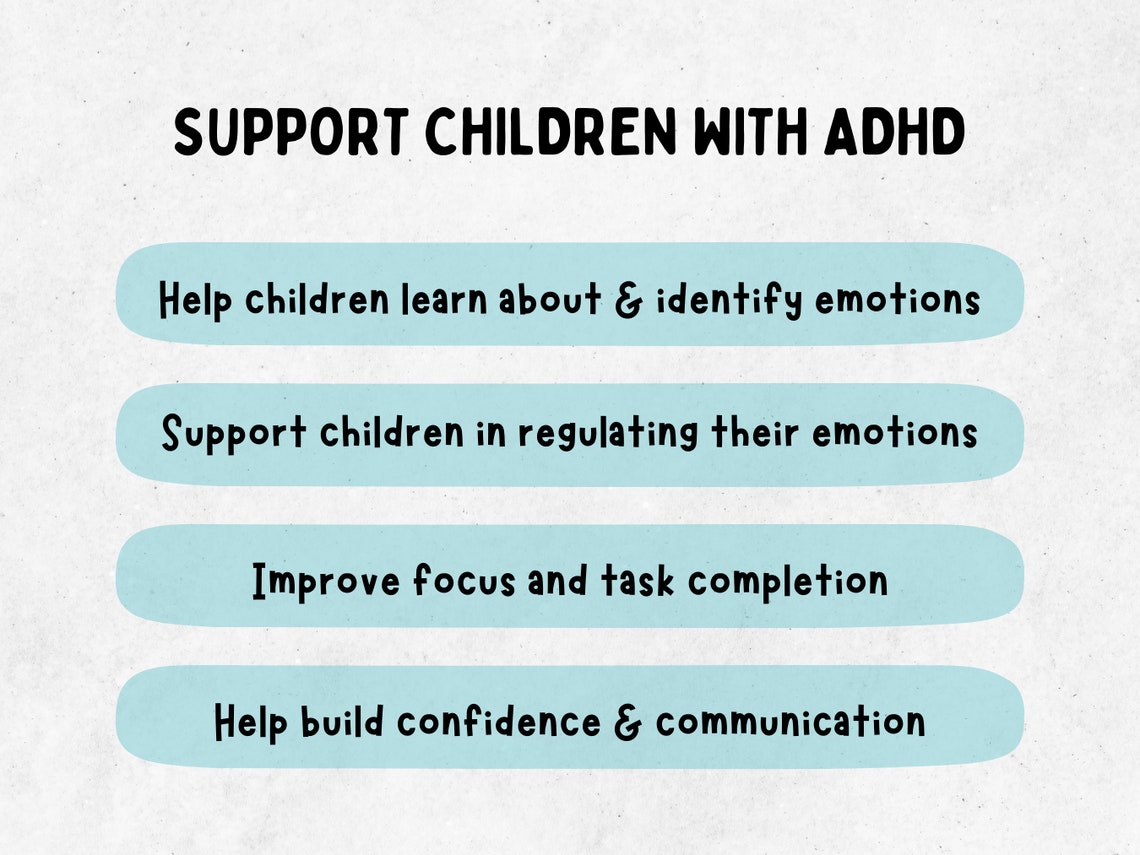 SUPPORT CHILDREN WITH ADHD

Help children learn about & identify emotions

Support children in regulating their emotions

Improve focus and task completion

Help build confidence & communication